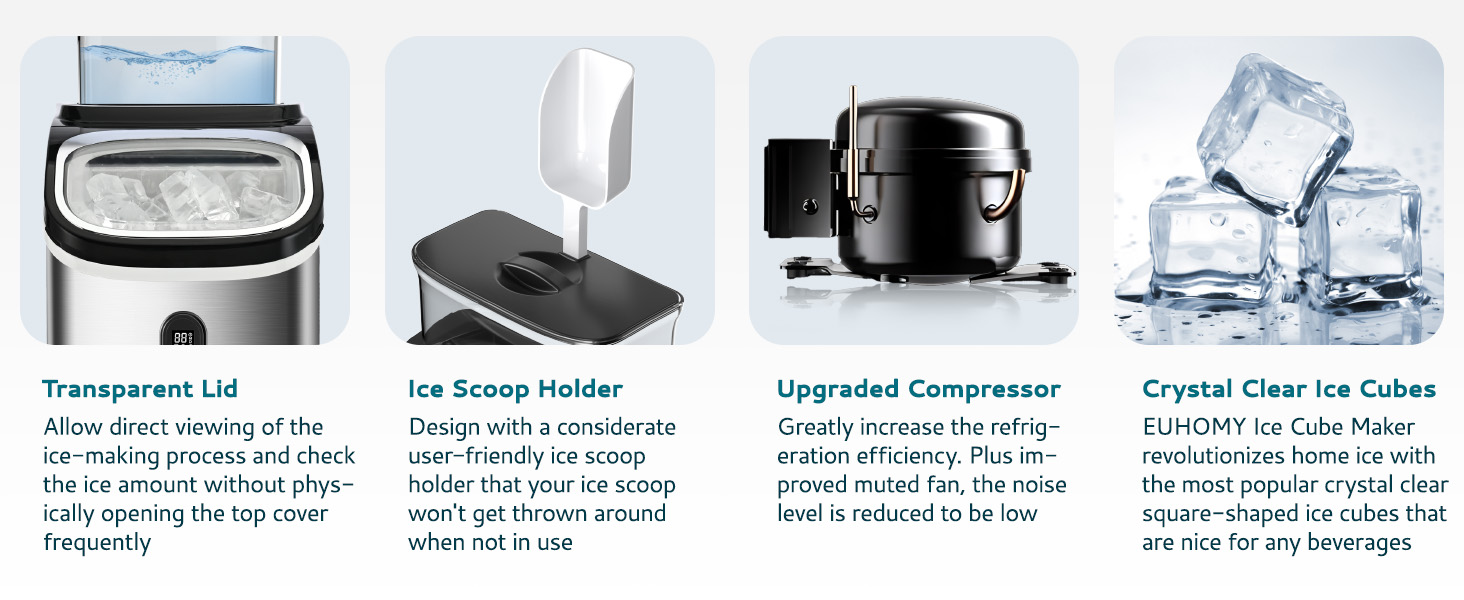 Transparent Lid

Allow direct viewing of the ice-making process and check the ice amount without physically opening the top cover frequently

Ice Scoop Holder

Design with a considerate user-friendly ice scoop holder that your ice scoop won't get thrown around when not in use

Upgraded Compressor

Greatly increase the refrigeration efficiency. Plus improved muted fan, the noise level is reduced to be low

Crystal Clear Ice Cubes

EUHOMY Ice Cube Maker revolutionizes home ice with the most popular crystal clear square-shaped ice cubes that are nice for any beverages